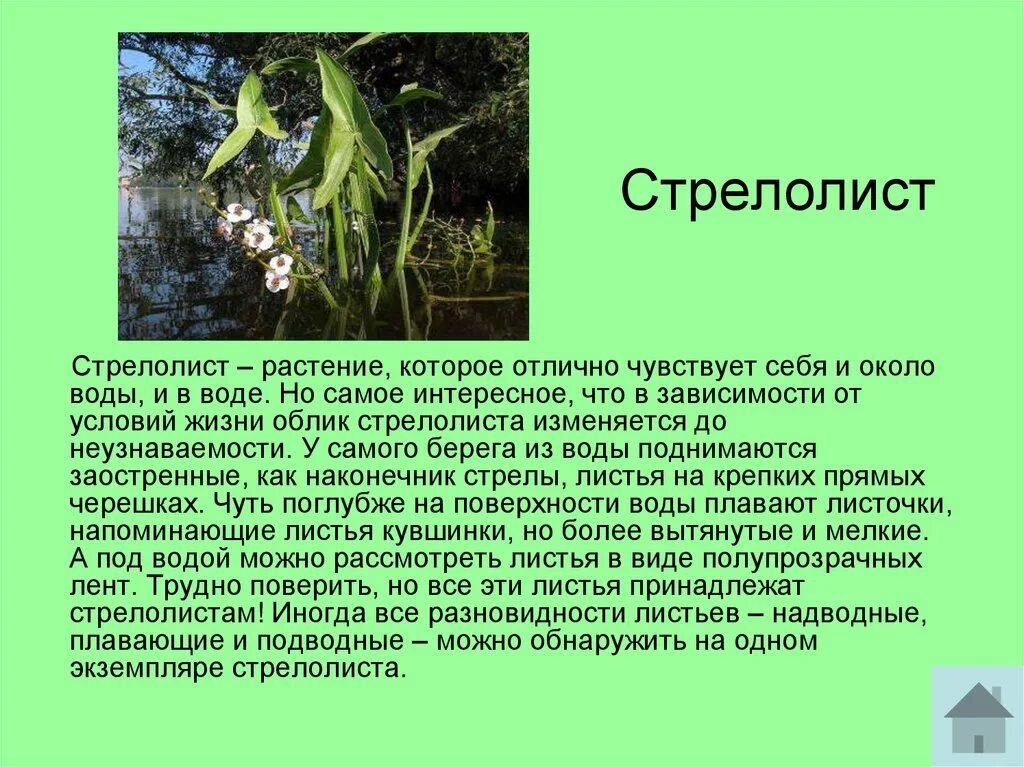 Стрелолист

Стрелолист – растение, которое отлично чувствует себя и около воды, и в воде. Но самое интересное, что в зависимости от условий жизни облик стрелолиста изменяется до неузнаваемости. У самого берега из воды поднимаются заостренные, как наконечник стрелы, листья на крепких прямых черешках. Чуть поглубже на поверхности воды плавают листочки, напоминающие листья кувшинки, но более вытянутые и мелкие. А под водой можно рассмотреть листья в виде полупрозрачных лент. Трудно поверить, но все эти листья принадлежат стрелолистам! Иногда все разновидности листьев – надводные, плавающие и подводные – можно обнаружить на одном экземпляре стрелолиста.